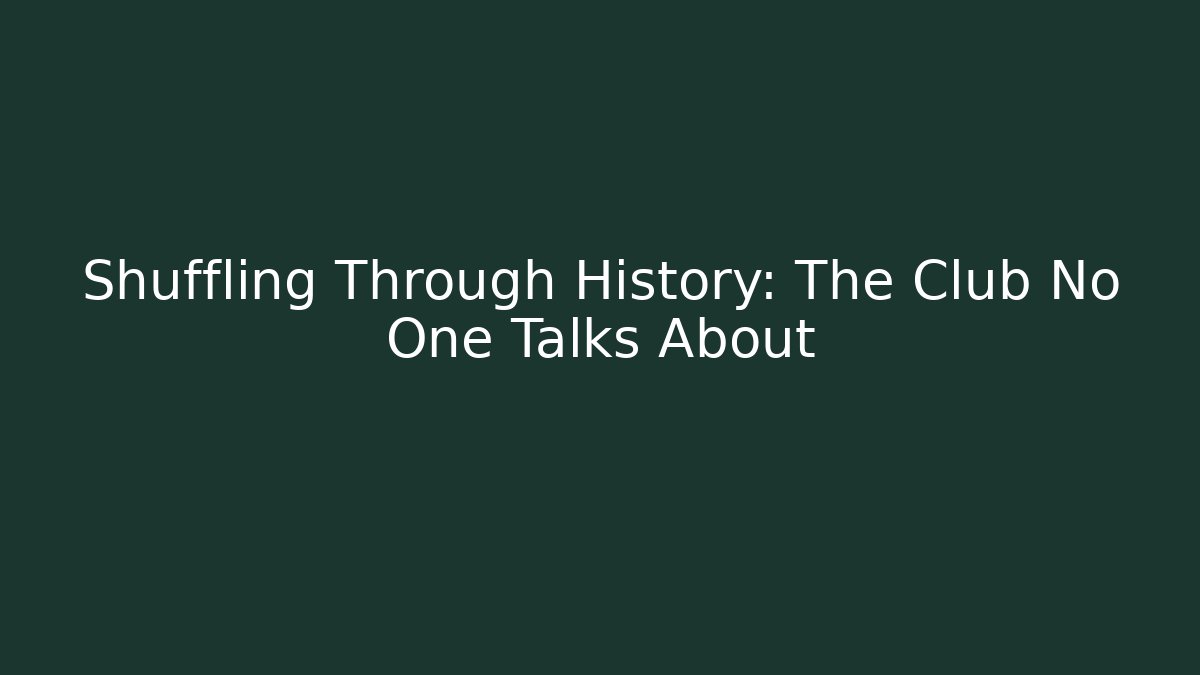 Shuffling Through History: The Club No One Talks About